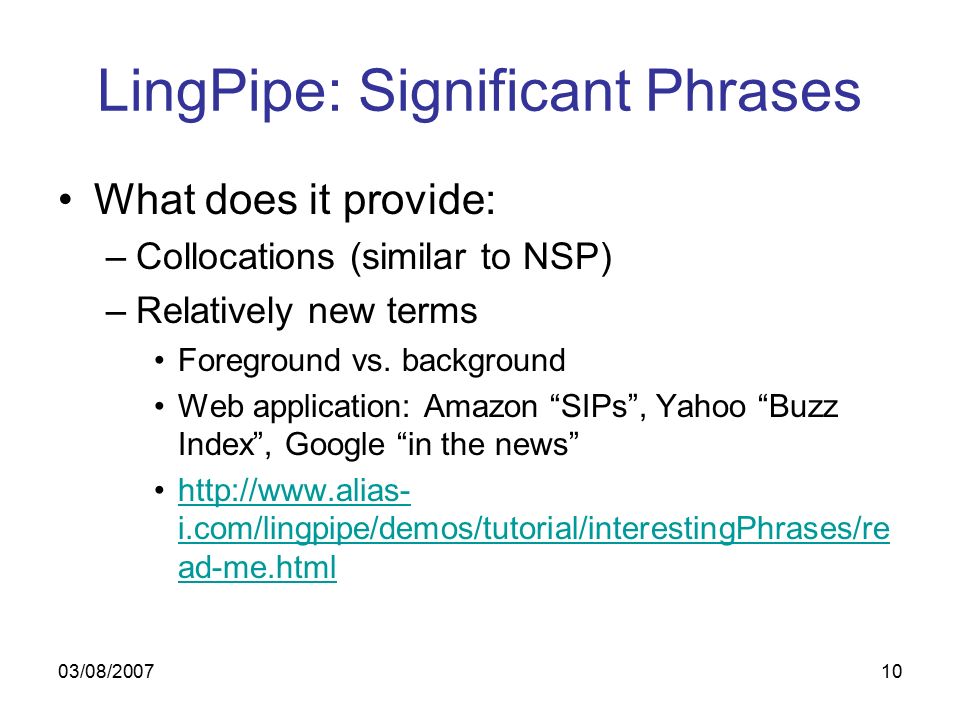 LingPipe: Significant Phrases

• What does it provide:
– Collocations (similar to NSP)
– Relatively new terms
• Foreground vs. background
• Web application: Amazon “SIPs”, Yahoo “Buzz Index”, Google “in the news”
• http://www.alias-i.com/lingpipe/demos/tutorial/interestingPhrases/read-me.html

03/08/2007

10